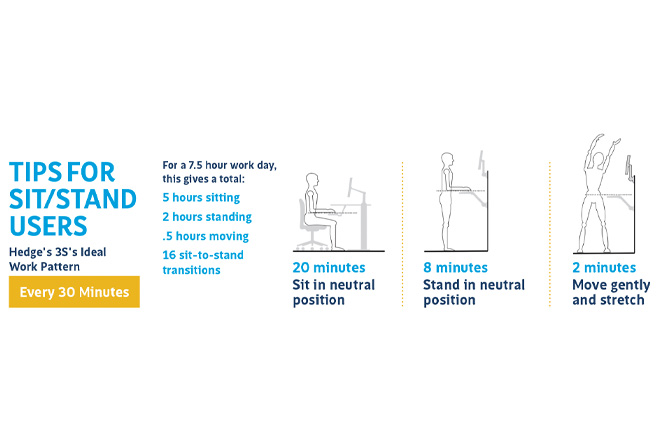 TIPS FOR SIT/STAND USERS

Hedge's 3S's Ideal Work Pattern

Every 30 Minutes

For a 7.5 hour work day, this gives a total:

5 hours sitting

2 hours standing

.5 hours moving

16 sit-to-stand transitions

20 minutes
Sit in neutral position

8 minutes
Stand in neutral position

2 minutes
Move gently and stretch